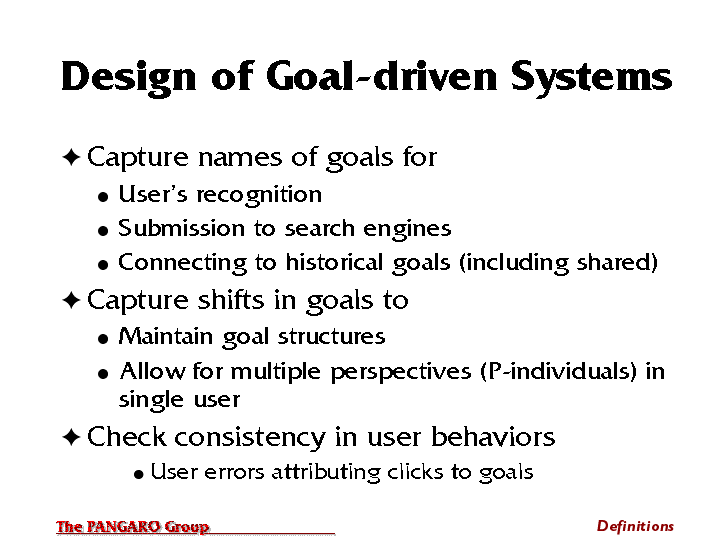 Design of Goal-driven Systems

✦ Capture names of goals for
• User's recognition
• Submission to search engines
• Connecting to historical goals (including shared)

✦ Capture shifts in goals to
• Maintain goal structures
• Allow for multiple perspectives (P-individuals) in single user

✦ Check consistency in user behaviors
• User errors attributing clicks to goals

The PANGARO Group

Definitions